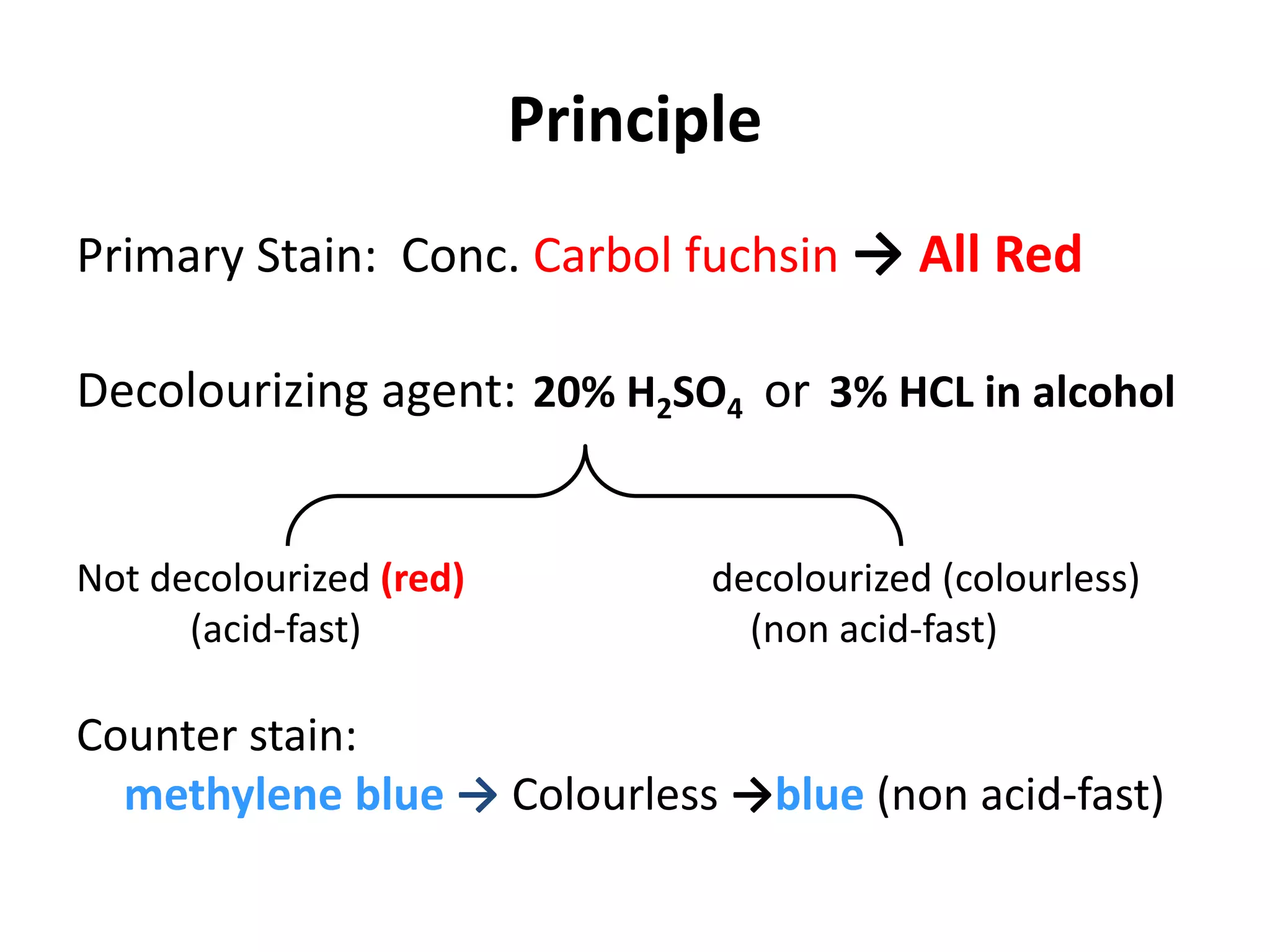 Principle

Primary Stain: Conc. Carbol fuchsin → All Red

Decolourizing agent: 20% $H_2SO_4$ or 3% HCL in alcohol

Not decolourized (red)
(acid-fast)

decolourized (colourless)
(non acid-fast)

Counter stain:
methylene blue → Colourless →blue (non acid-fast)